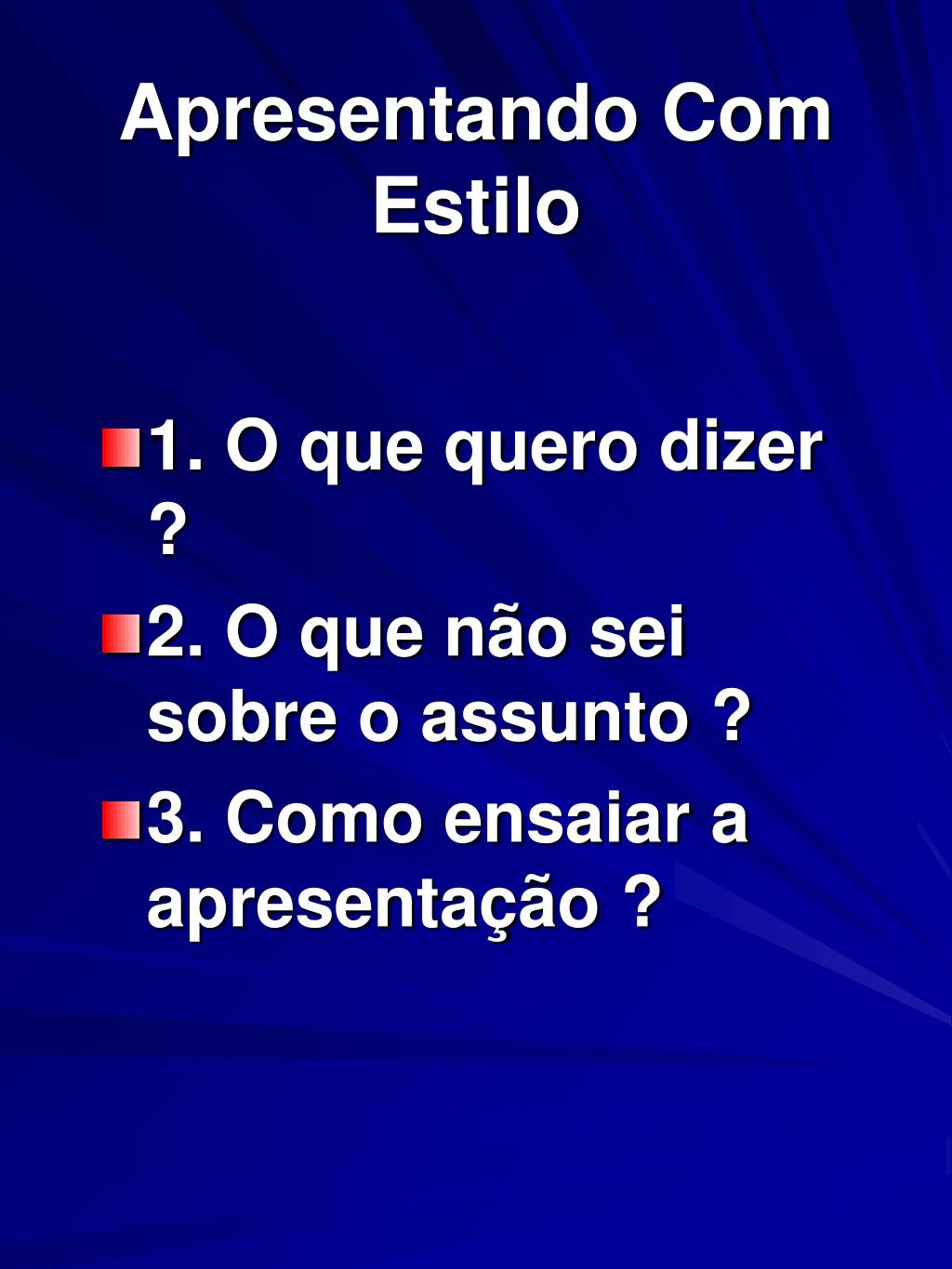 Apresentando Com Estilo

1. O que quero dizer ?

2. O que não sei sobre o assunto ?

3. Como ensaiar a apresentação ?